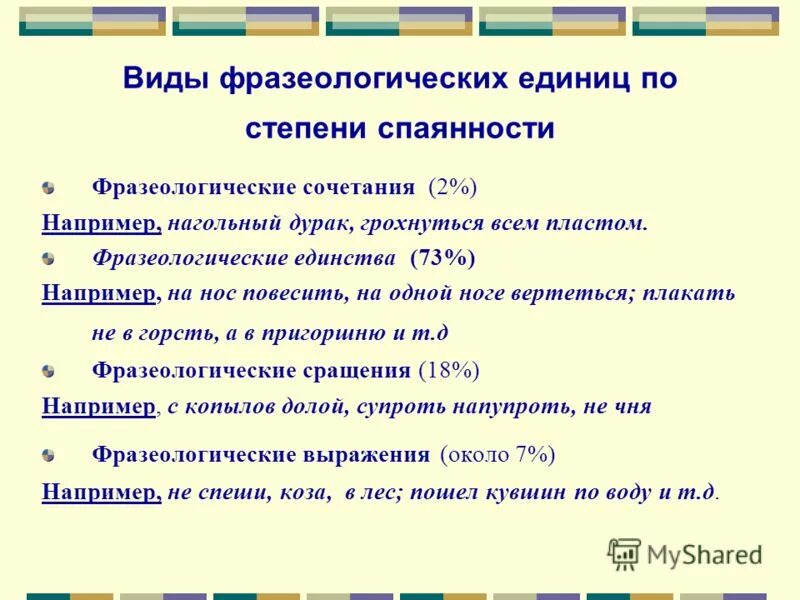 Виды фразеологических единиц по степени спаянности

Фразеологические сочетания (2%)

Например, нагольный дурак, грохнуться всем пластом.

Фразеологические единства (73%)

Например, на нос повесить, на одной ноге вертеться; плакать не в горсть, а в пригоршню и т.д

Фразеологические сращения (18%)

Например, с копылов долой, супроть напупроть, не чня

Фразеологические выражения (около 7%)

Например, не спеши, коза, в лес; пошел кувшин по воду и т.д.

MyShared